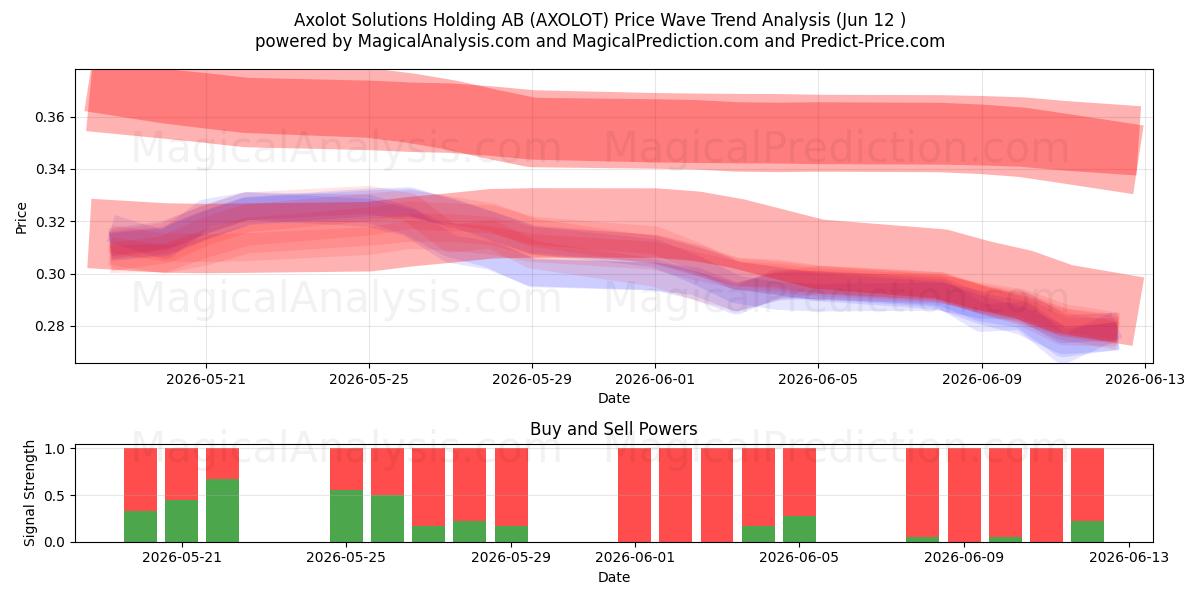 Axolot Solutions Holding AB (AXOLOT) Price Wave Trend Analysis (Jun 12 )
powered by MagicalAnalysis.com and MagicalPrediction.com and Predict-Price.com

MagicalAnalysis.com MagicalPrediction.com
MagicalAnalysis.com MagicalPrediction.com

Price
0.36
0.34
0.32
0.30
0.28

2026-05-21 2026-05-25 2026-05-29 2026-06-01 2026-06-05 2026-06-09 2026-06-13
Date

Buy and Sell Powers

MagicalAnalysis.com MagicalPrediction.com

Signal Strength
1.0
0.5
0.0

2026-05-21 2026-05-25 2026-05-29 2026-06-01 2026-06-05 2026-06-09 2026-06-13
Date